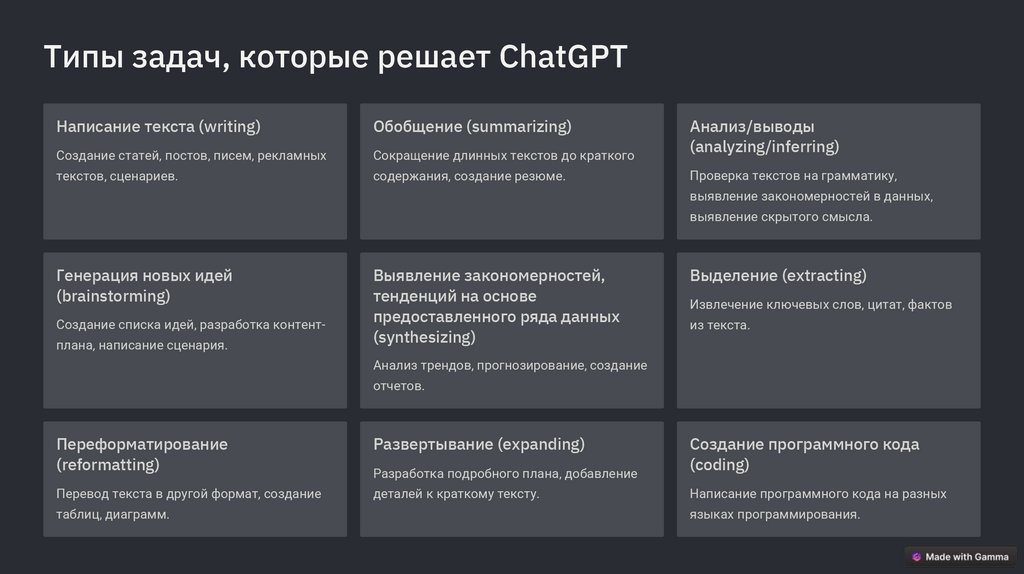 Типы задач, которые решает ChatGPT

Написание текста (writing)

Создание статей, постов, писем, рекламных текстов, сценариев.

Обобщение (summarizing)

Сокращение длинных текстов до краткого содержания, создание резюме.

Анализ/выводы (analyzing/inferring)

Проверка текстов на грамматику, выявление закономерностей в данных, выявление скрытого смысла.

Генерация новых идей (brainstorming)

Создание списка идей, разработка контент-плана, написание сценария.

Выявление закономерностей, тенденций на основе предоставленного ряда данных (synthesizing)

Анализ трендов, прогнозирование, создание отчетов.

Выделение (extracting)

Извлечение ключевых слов, цитат, фактов из текста.

Переформатирование (reformatting)

Перевод текста в другой формат, создание таблиц, диаграмм.

Развертывание (expanding)

Разработка подробного плана, добавление деталей к краткому тексту.

Создание программного кода (coding)

Написание программного кода на разных языках программирования.

Made with Gamma